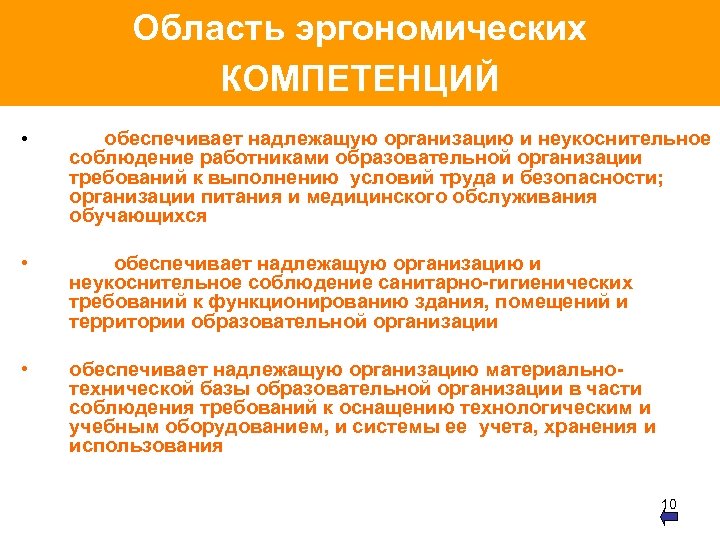 Область эргономических КОМПЕТЕНЦИЙ

• обеспечивает надлежащую организацию и неукоснительное соблюдение работниками образовательной организации требований к выполнению условий труда и безопасности; организации питания и медицинского обслуживания обучающихся

• обеспечивает надлежащую организацию и неукоснительное соблюдение санитарно-гигиенических требований к функционированию здания, помещений и территории образовательной организации

• обеспечивает надлежащую организацию материально-технической базы образовательной организации в части соблюдения требований к оснащению технологическим и учебным оборудованием, и системы ее учета, хранения и использования

10